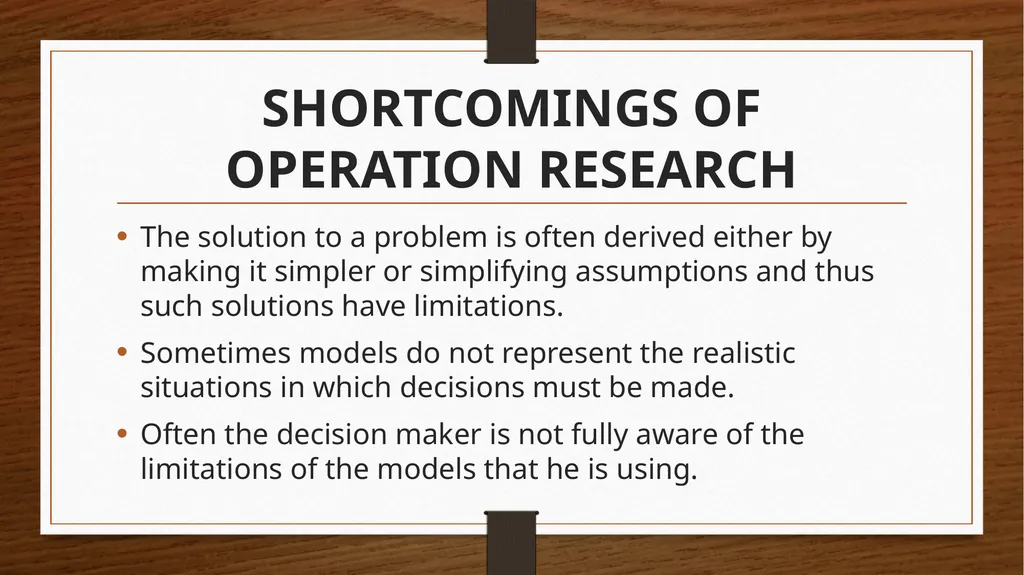 SHORTCOMINGS OF OPERATION RESEARCH

• The solution to a problem is often derived either by making it simpler or simplifying assumptions and thus such solutions have limitations.

• Sometimes models do not represent the realistic situations in which decisions must be made.

• Often the decision maker is not fully aware of the limitations of the models that he is using.